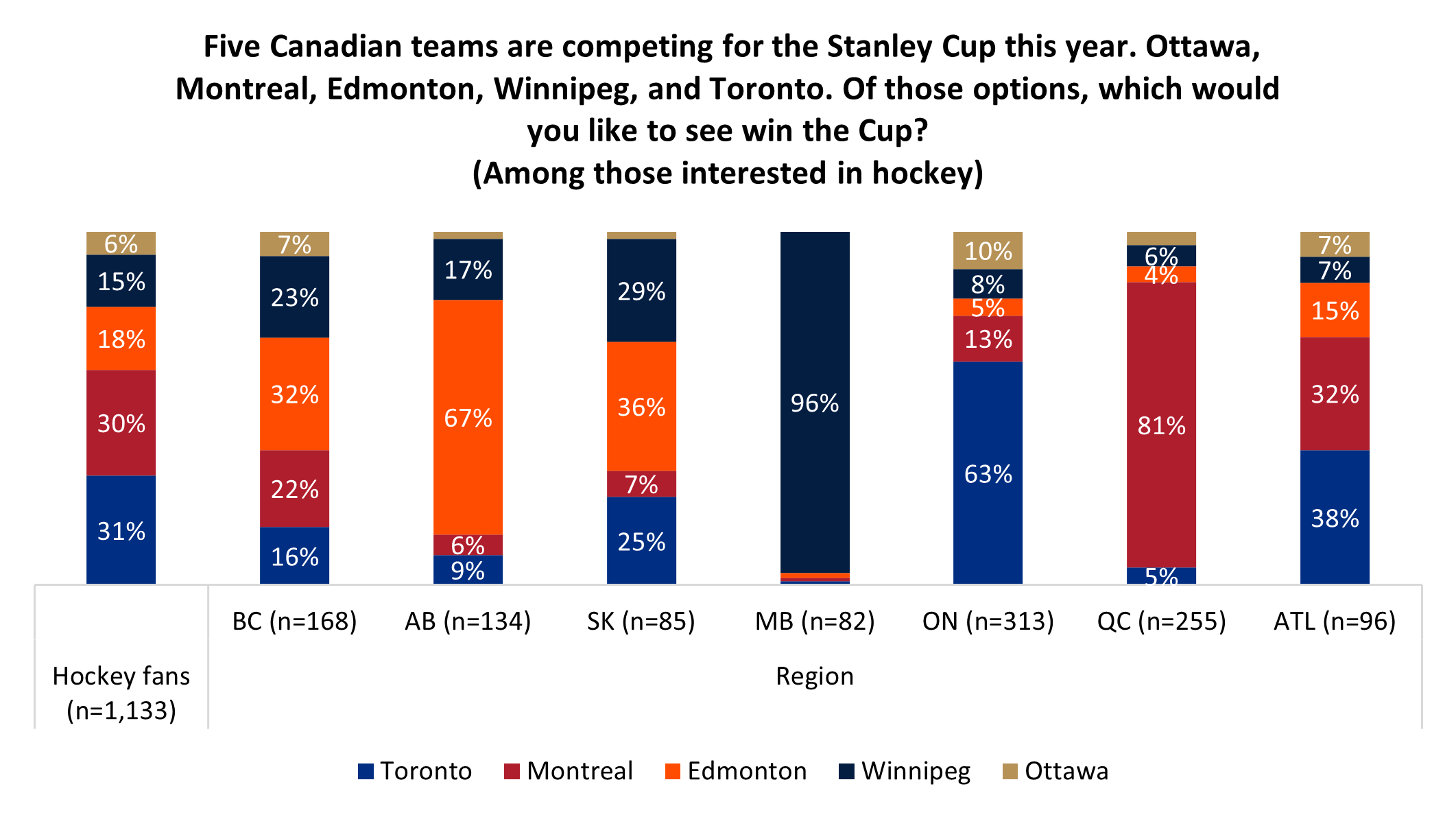 Five Canadian teams are competing for the Stanley Cup this year. Ottawa, Montreal, Edmonton, Winnipeg, and Toronto. Of those options, which would you like to see win the Cup?
(Among those interested in hockey)

6%
15%
18%
30%
31%

7%
23%
32%
22%
16%

17%
67%
6%
9%

29%
36%
7%
25%

96%

10%
8%
5%
13%
63%

6%
4%
81%
5%

7%
7%
15%
32%
38%

Hockey fans (n=1,133)

BC (n=168)
AB (n=134)
SK (n=85)
MB (n=82)
ON (n=313)
QC (n=255)
ATL (n=96)

Region

Toronto
Montreal
Edmonton
Winnipeg
Ottawa